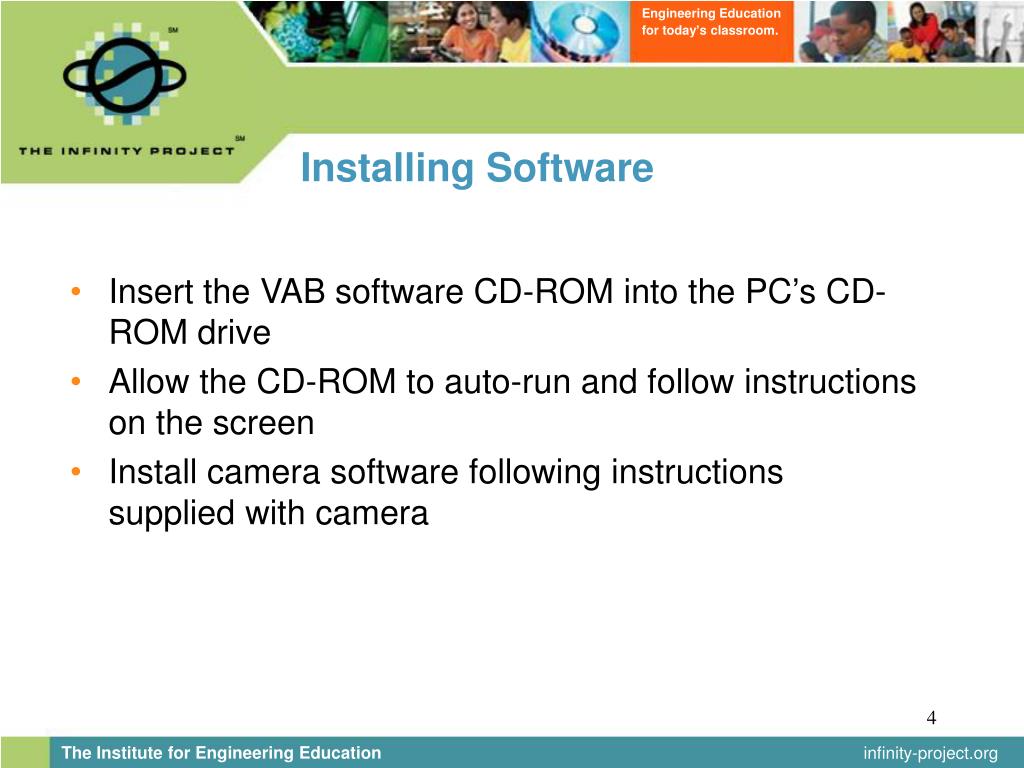 SM

THE INFINITY PROJECT SM

Engineering Education for today's classroom.

Installing Software

• Insert the VAB software CD-ROM into the PC's CD-ROM drive
• Allow the CD-ROM to auto-run and follow instructions on the screen
• Install camera software following instructions supplied with camera

4

The Institute for Engineering Education

infinity-project.org